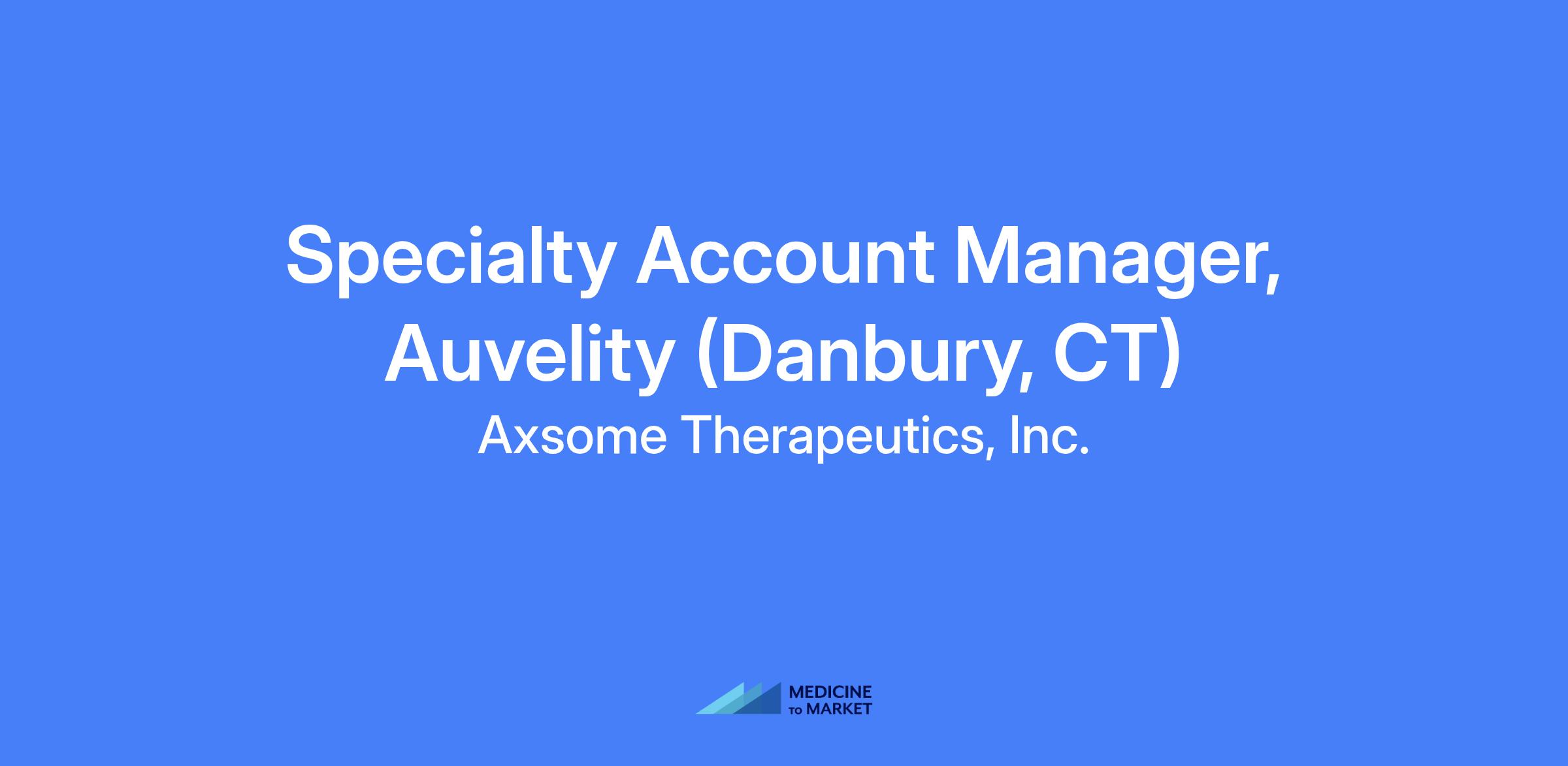 Specialty Account Manager, Auvelity (Danbury, CT)

Axsome Therapeutics, Inc.

MEDICINE TO MARKET